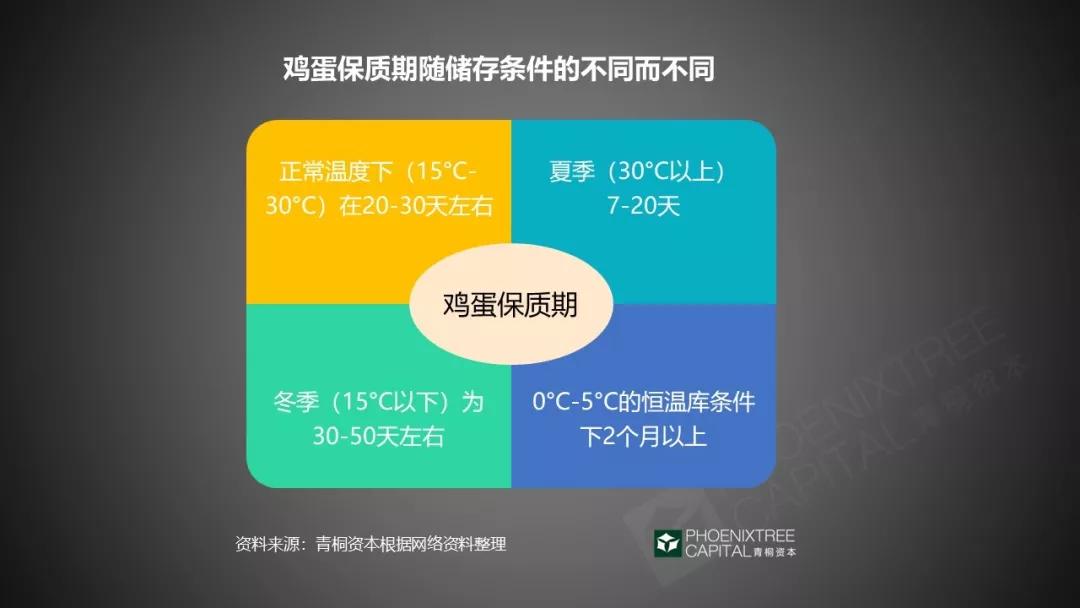 鸡蛋保质期随储存条件的不同而不同

正常温度下（15°C-30°C）在20-30天左右

夏季（30°C以上）7-20天

鸡蛋保质期

冬季（15°C以下）为30-50天左右

0°C-5°C的恒温库条件下2个月以上

PHOENIXTREE CAPITAL 青桐资本

资料来源：青桐资本根据网络资料整理

PHOENIXTREE CAPITAL 青桐资本